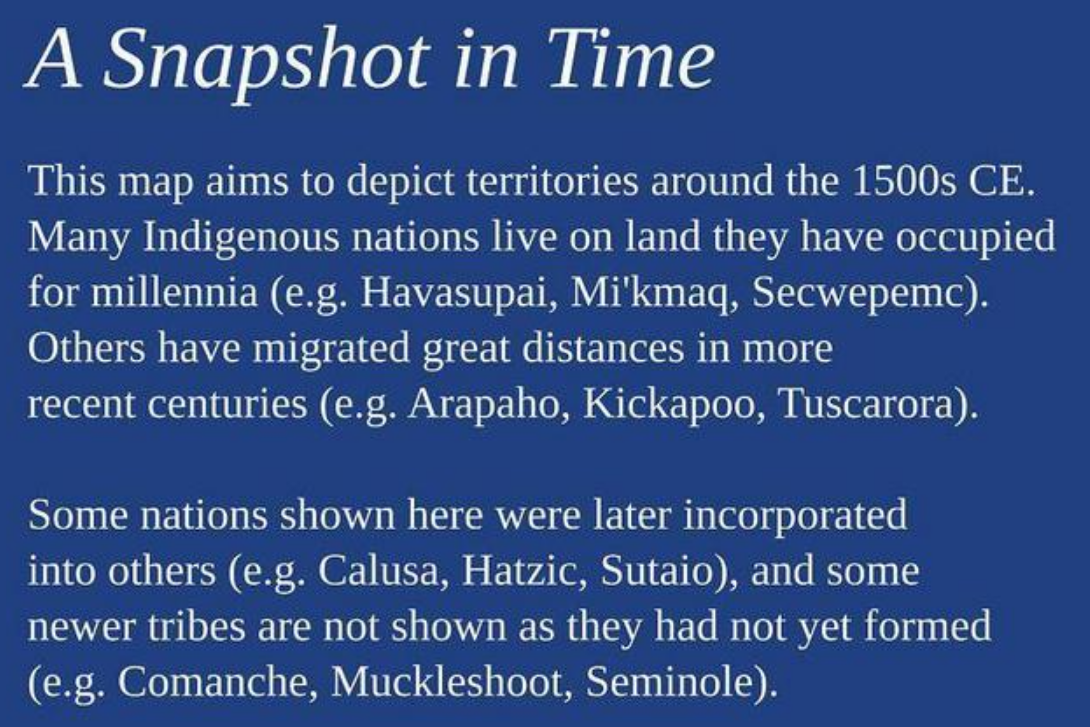 A Snapshot in Time

This map aims to depict territories around the 1500s CE. Many Indigenous nations live on land they have occupied for millennia (e.g. Havasupai, Mi'kmaq, Secwepemc). Others have migrated great distances in more recent centuries (e.g. Arapaho, Kickapoo, Tuscarora).

Some nations shown here were later incorporated into others (e.g. Calusa, Hatzic, Sutaio), and some newer tribes are not shown as they had not yet formed (e.g. Comanche, Muckleshoot, Seminole).